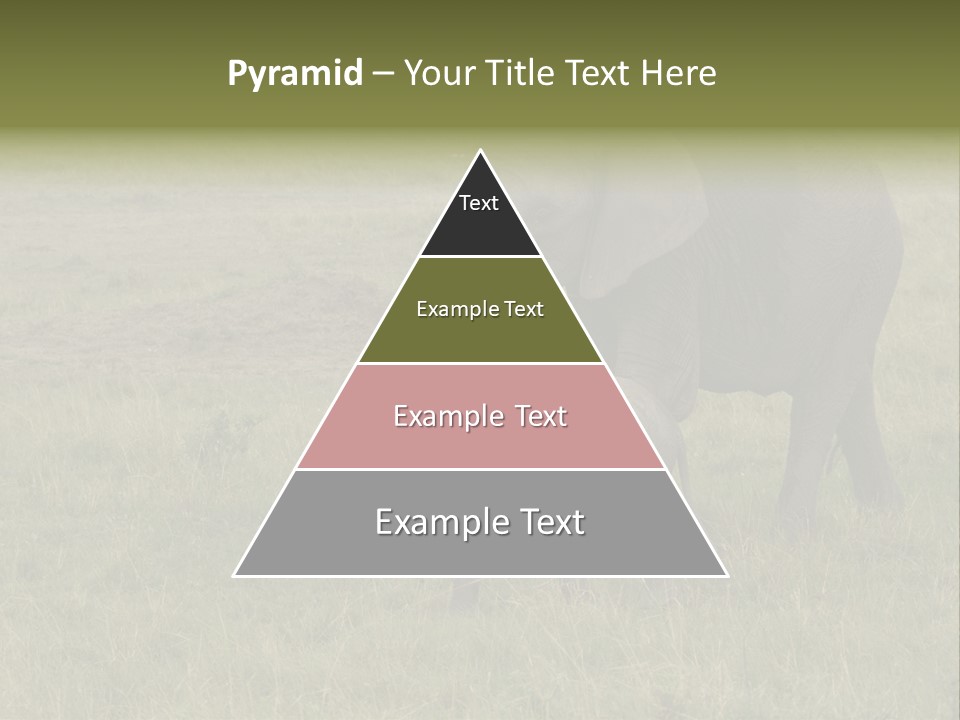 Pyramid – Your Title Text Here

Text

Example Text

Example Text

Example Text